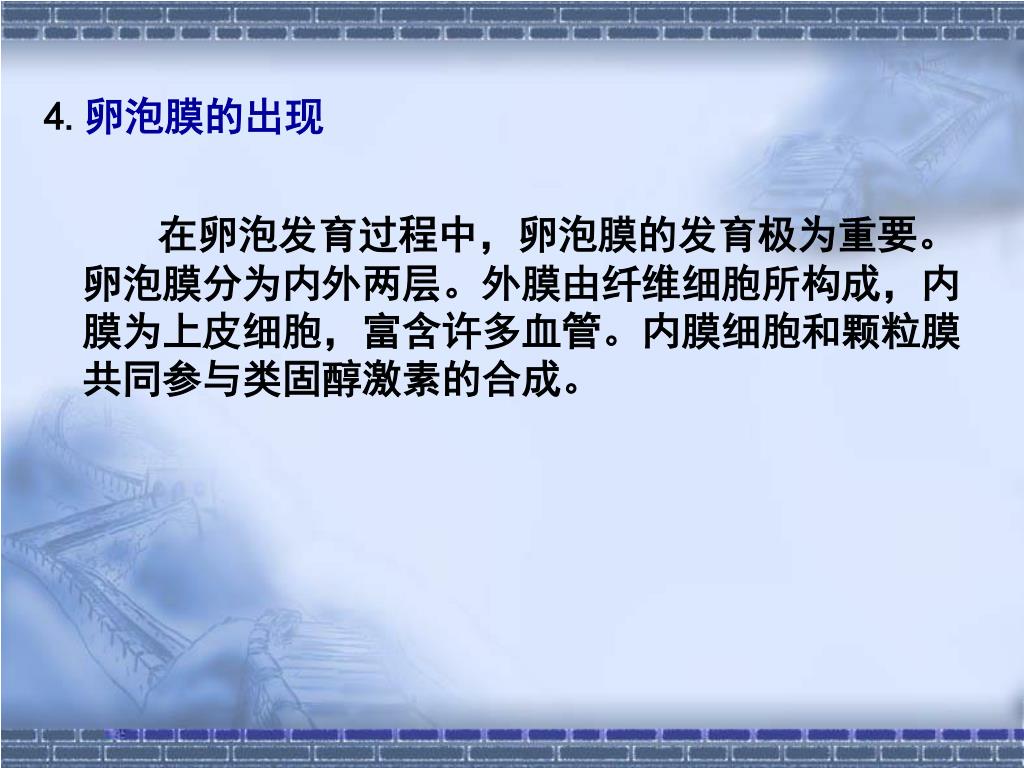 4. 卵泡膜的出现

在卵泡发育过程中，卵泡膜的发育极为重要。卵泡膜分为内外两层。外膜由纤维细胞所构成，内膜为上皮细胞，富含许多血管。内膜细胞和颗粒膜共同参与类固醇激素的合成。